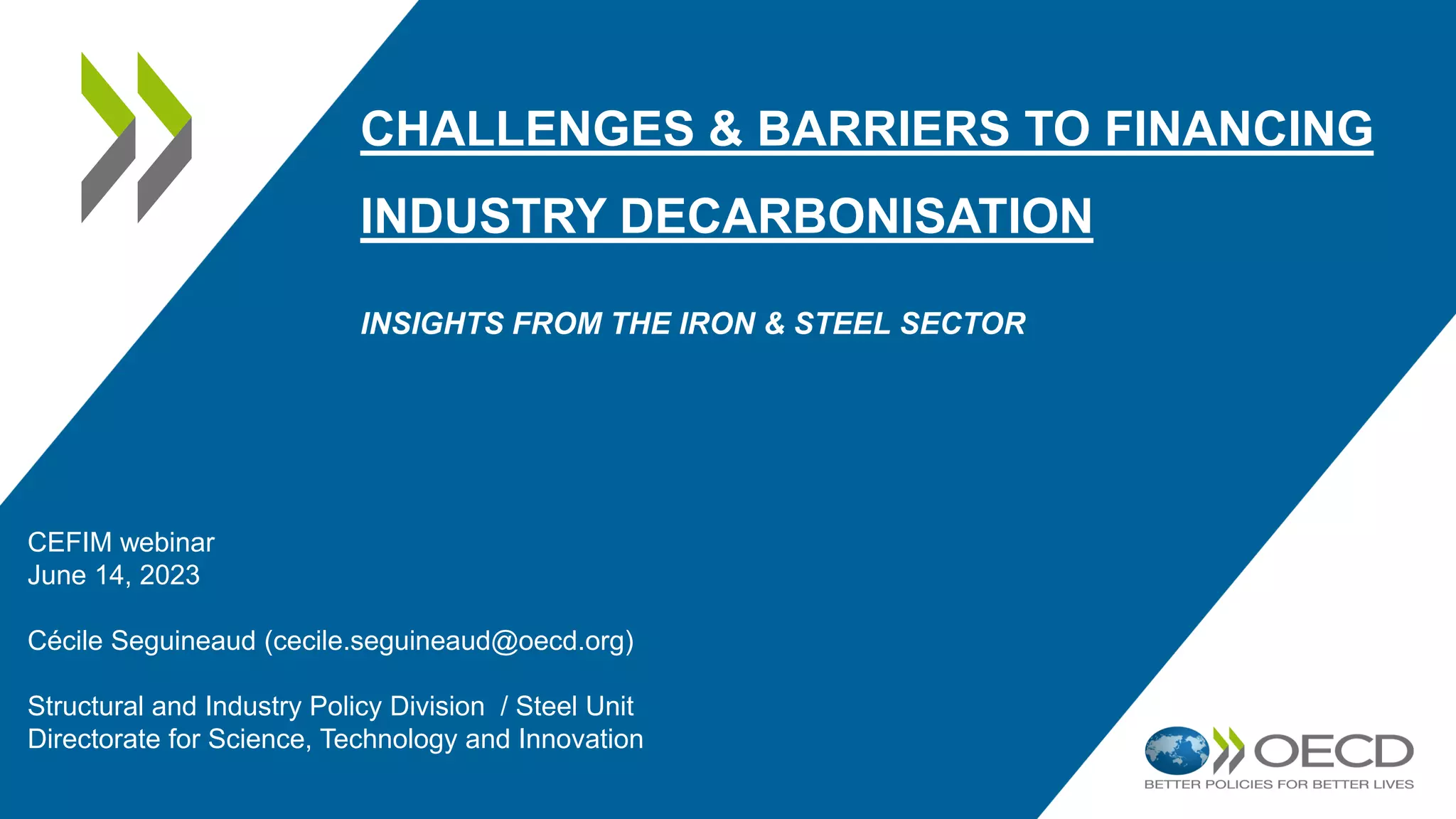 CHALLENGES & BARRIERS TO FINANCING INDUSTRY DECARBONISATION

INSIGHTS FROM THE IRON & STEEL SECTOR

CEFIM webinar
June 14, 2023

Cécile Seguineaud (cecile.seguineaud@oecd.org)

Structural and Industry Policy Division / Steel Unit
Directorate for Science, Technology and Innovation

OECD
BETTER POLICIES FOR BETTER LIVES